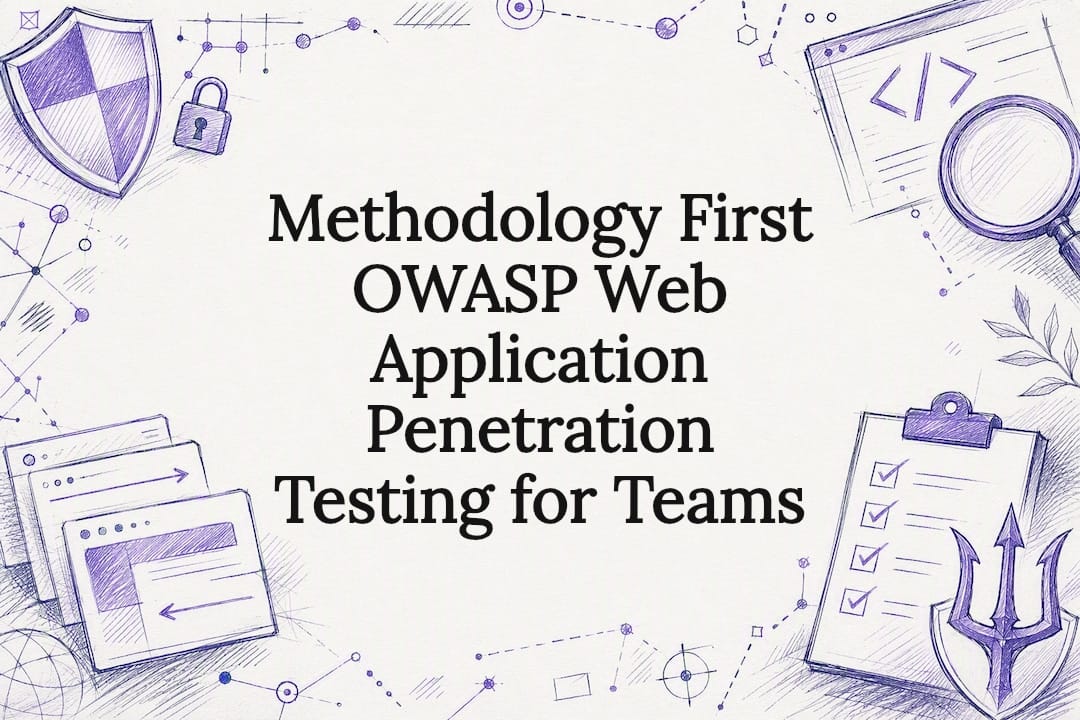 Methodology First OWASP Web Application Penetration Testing for Teams

</>